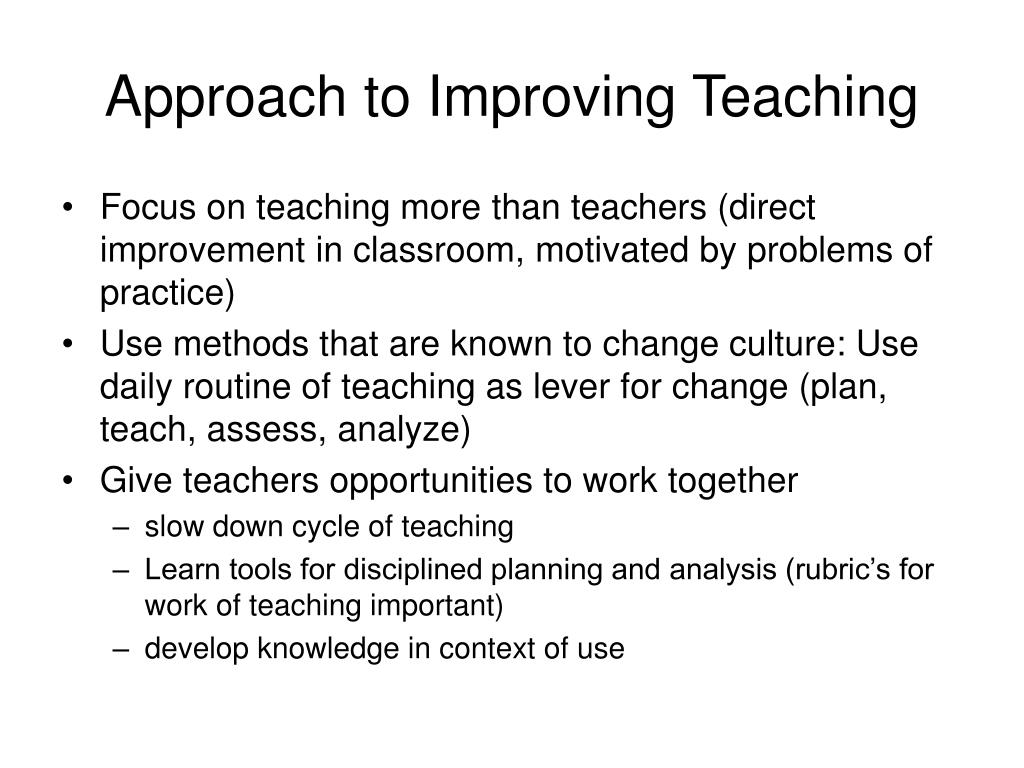 Approach to Improving Teaching

• Focus on teaching more than teachers (direct improvement in classroom, motivated by problems of practice)
• Use methods that are known to change culture: Use daily routine of teaching as lever for change (plan, teach, assess, analyze)
• Give teachers opportunities to work together
– slow down cycle of teaching
– Learn tools for disciplined planning and analysis (rubric’s for work of teaching important)
– develop knowledge in context of use